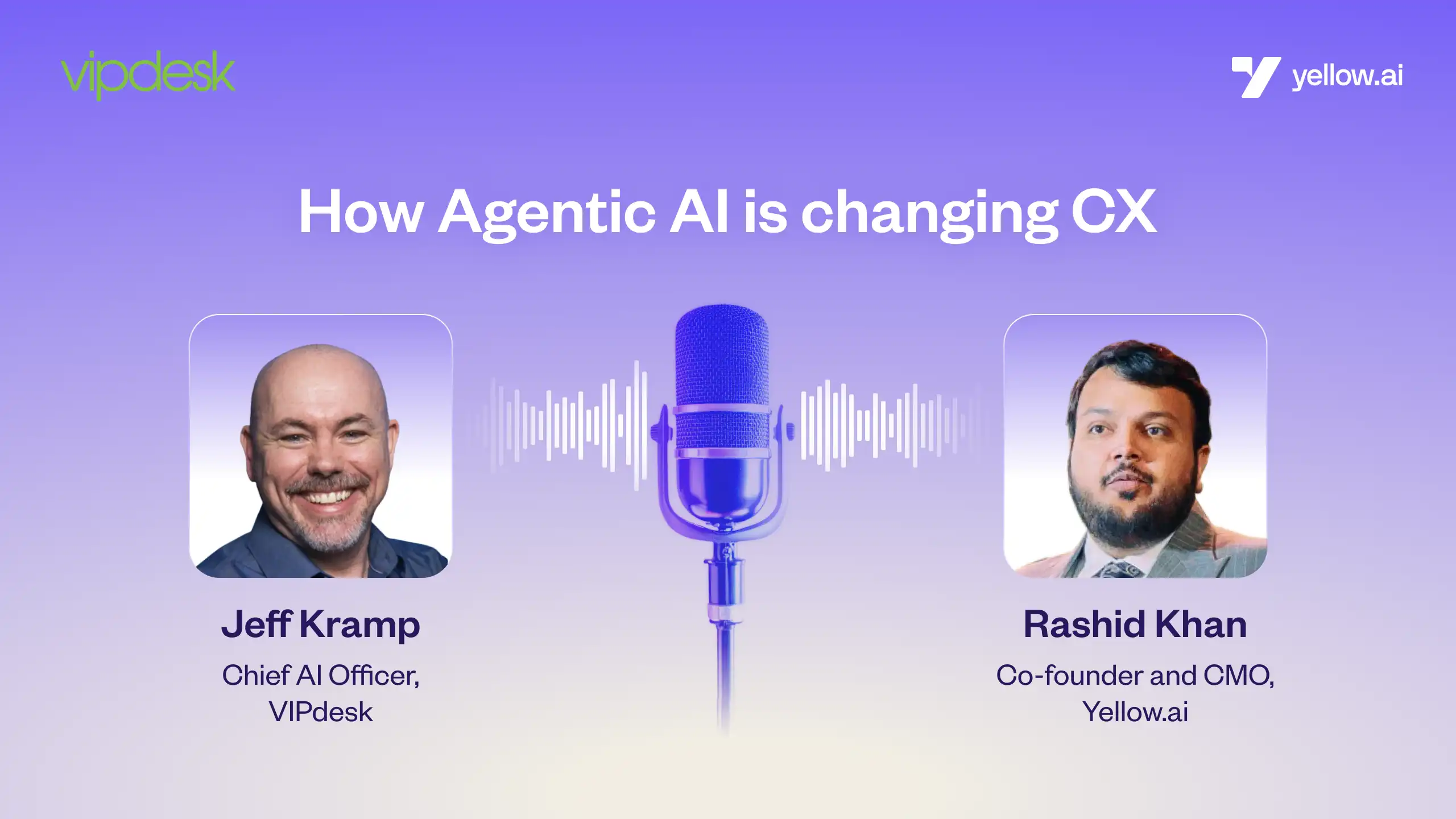 vipdesk

yellow.ai

How Agentic AI is changing CX

Jeff Kramp

Chief AI Officer, VIPdesk

Rashid Khan

Co-founder and CMO, Yellow.ai